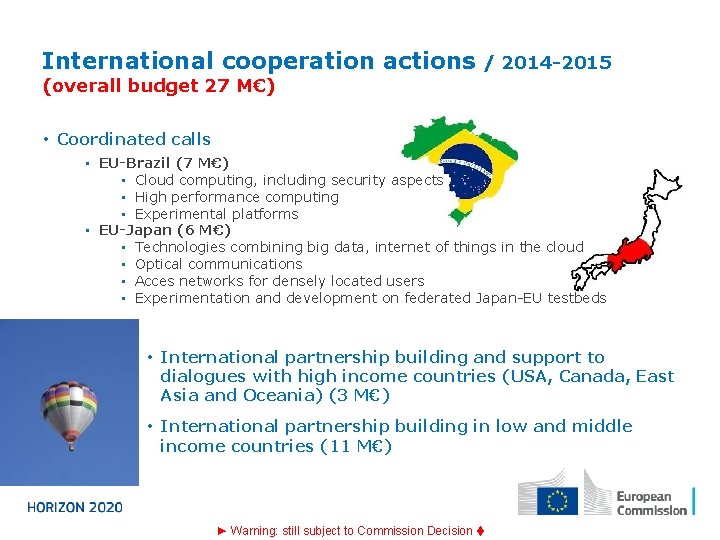 International cooperation actions / 2014-2015
(overall budget 27 M€)

• Coordinated calls
  ▪ EU-Brazil (7 M€)
    ▪ Cloud computing, including security aspects
    ▪ High performance computing
    ▪ Experimental platforms
  ▪ EU-Japan (6 M€)
    ▪ Technologies combining big data, internet of things in the cloud
    ▪ Optical communications
    ▪ Acces networks for densely located users
    ▪ Experimentation and development on federated Japan-EU testbeds

• International partnership building and support to dialogues with high income countries (USA, Canada, East Asia and Oceania) (3 M€)

• International partnership building in low and middle income countries (11 M€)

HORIZON 2020

European Commission

► Warning: still subject to Commission Decision ♦